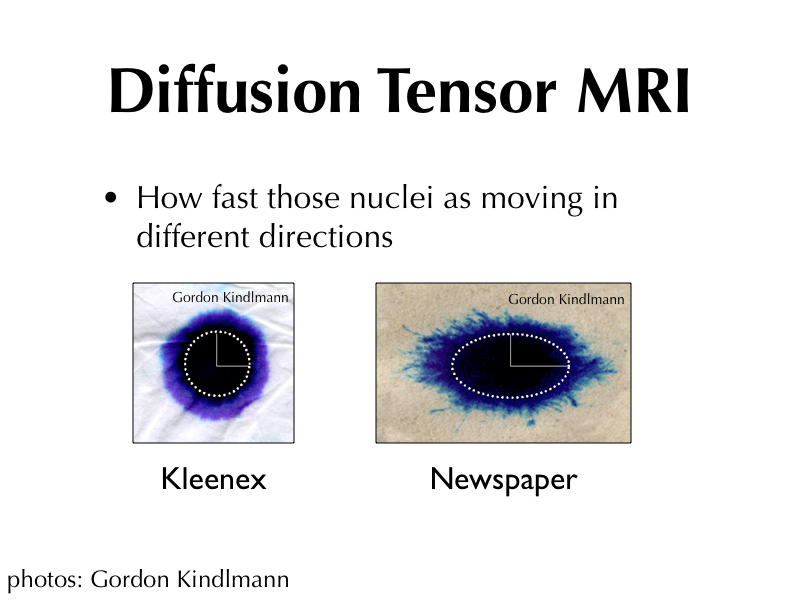 Diffusion Tensor MRI

• How fast those nuclei as moving in different directions

Gordon Kindlmann

Gordon Kindlmann

Kleenex

Newspaper

photos: Gordon Kindlmann